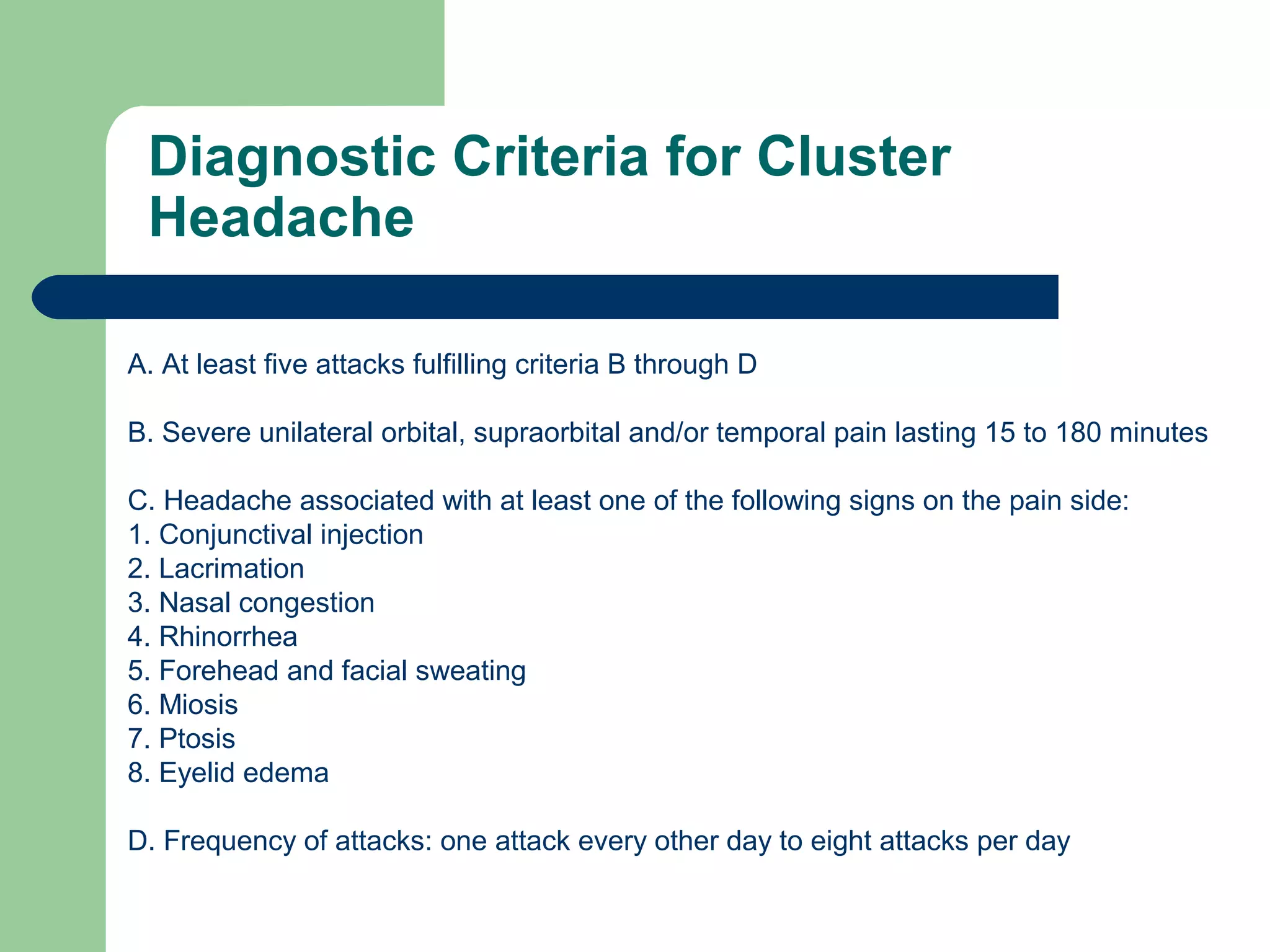 Diagnostic Criteria for Cluster Headache

A. At least five attacks fulfilling criteria B through D

B. Severe unilateral orbital, supraorbital and/or temporal pain lasting 15 to 180 minutes

C. Headache associated with at least one of the following signs on the pain side:
1. Conjunctival injection
2. Lacrimation
3. Nasal congestion
4. Rhinorrhea
5. Forehead and facial sweating
6. Miosis
7. Ptosis
8. Eyelid edema

D. Frequency of attacks: one attack every other day to eight attacks per day